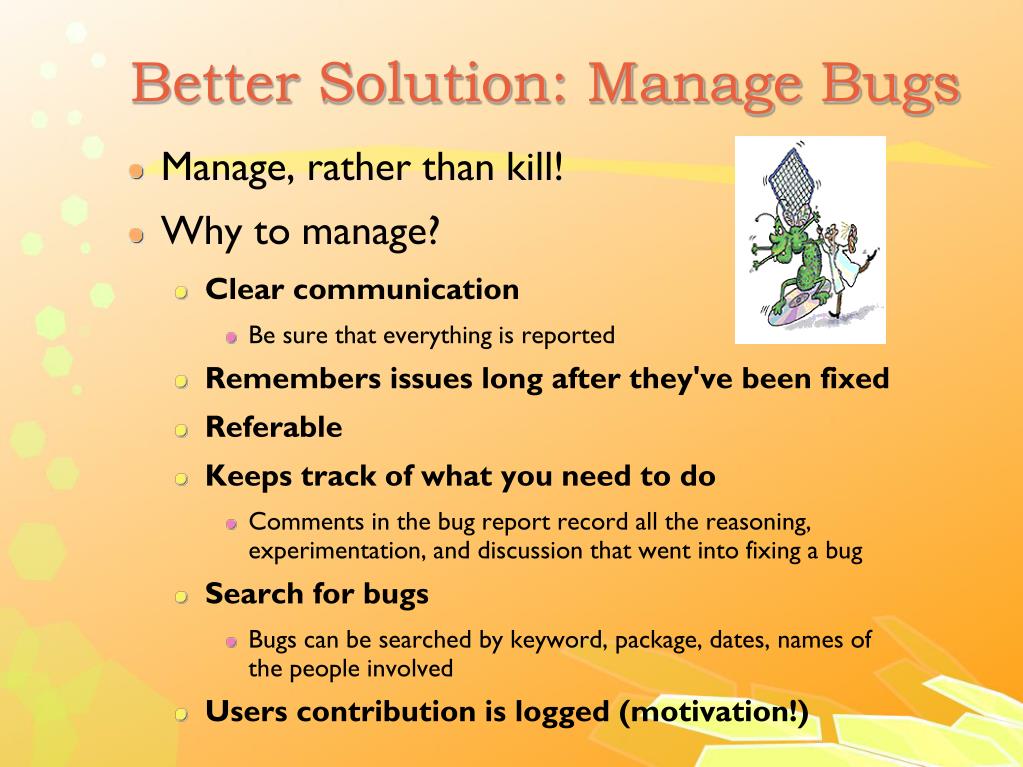 Better Solution: Manage Bugs

Manage, rather than kill!

Why to manage?

Clear communication

Be sure that everything is reported

Remembers issues long after they've been fixed

Referable

Keeps track of what you need to do

Comments in the bug report record all the reasoning, experimentation, and discussion that went into fixing a bug

Search for bugs

Bugs can be searched by keyword, package, dates, names of the people involved

Users contribution is logged (motivation!)